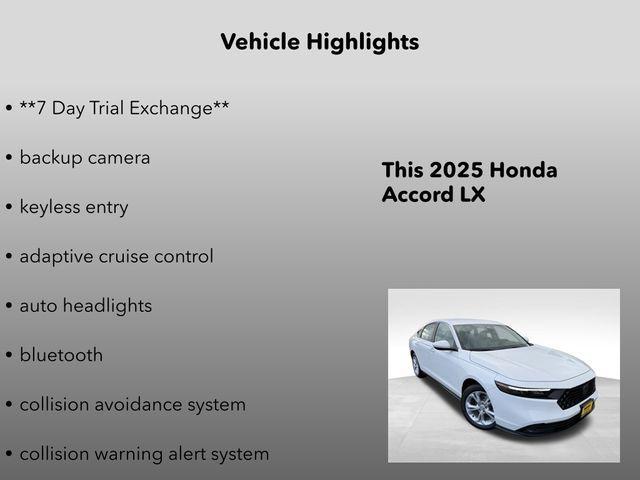 Vehicle Highlights

• **7 Day Trial Exchange**

• backup camera

• keyless entry

• adaptive cruise control

• auto headlights

• bluetooth

• collision avoidance system

• collision warning alert system

This 2025 Honda Accord LX